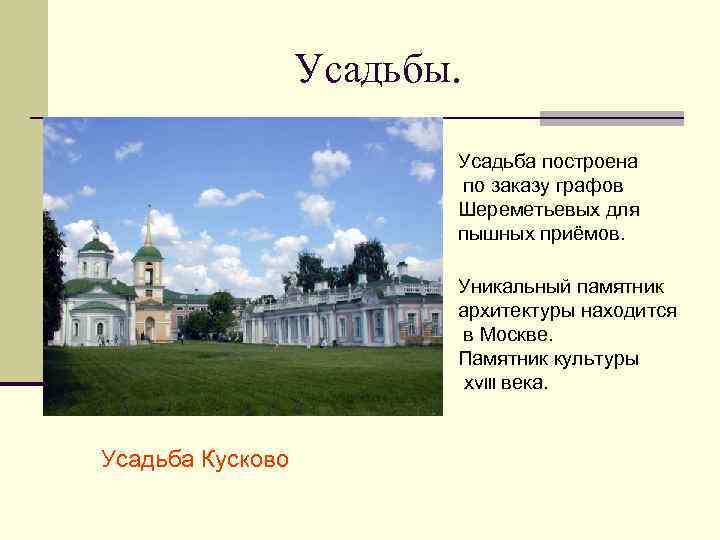 Усадьбы.

Усадьба построена по заказу графов Шереметьевых для пышных приёмов.

Уникальный памятник архитектуры находится в Москве.
Памятник культуры XVIII века.

Усадьба Кусково